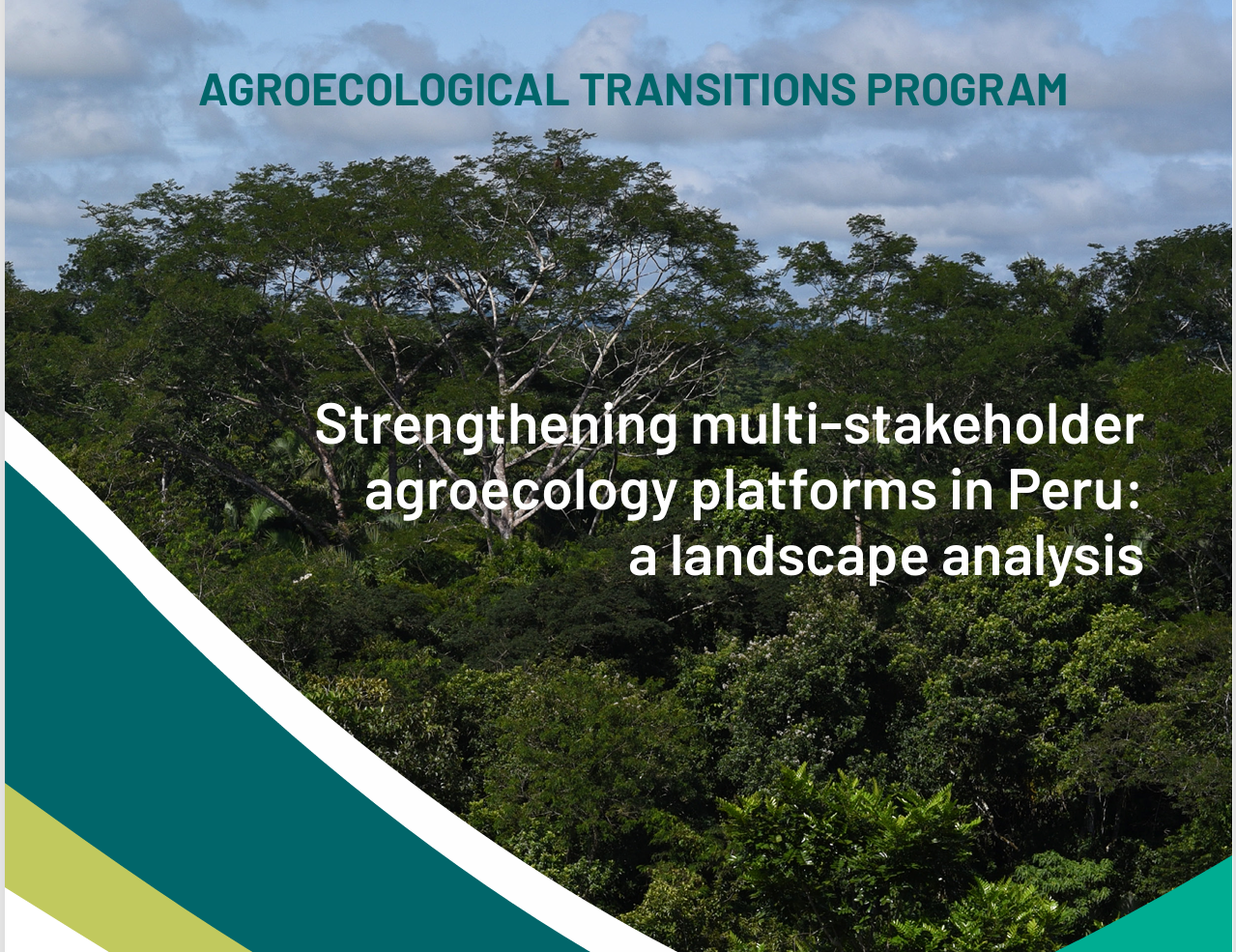 AGROECOLOGICAL TRANSITIONS PROGRAM

Strengthening multi-stakeholder agroecology platforms in Peru: a landscape analysis